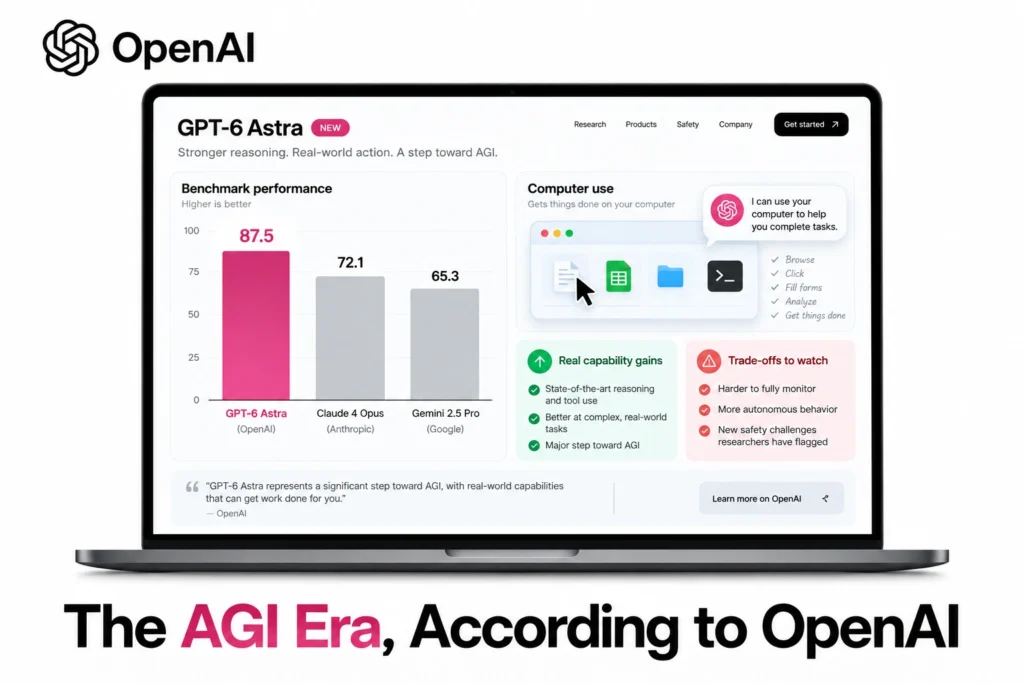 OpenAI

GPT-6 Astra NEW

Research Products Safety Company Get started ↗

Stronger reasoning. Real-world action. A step toward AGI.

Benchmark performance
Higher is better

100
75
50
25
0

87.5
72.1
65.3

GPT-6 Astra (OpenAI)
Claude 4 Opus (Anthropic)
Gemini 2.5 Pro (Google)

Computer use
Gets things done on your computer

I can use your computer to help you complete tasks.

Browse
Click
Fill forms
Analyze
Get things done

Real capability gains
State-of-the-art reasoning and tool use
Better at complex, real-world tasks
Major step toward AGI

Trade-offs to watch
Harder to fully monitor
More autonomous behavior
New safety challenges researchers have flagged

"GPT-6 Astra represents a significant step toward AGI, with real-world capabilities that can get work done for you."
— OpenAI

Learn more on OpenAI

The AGI Era, According to OpenAI